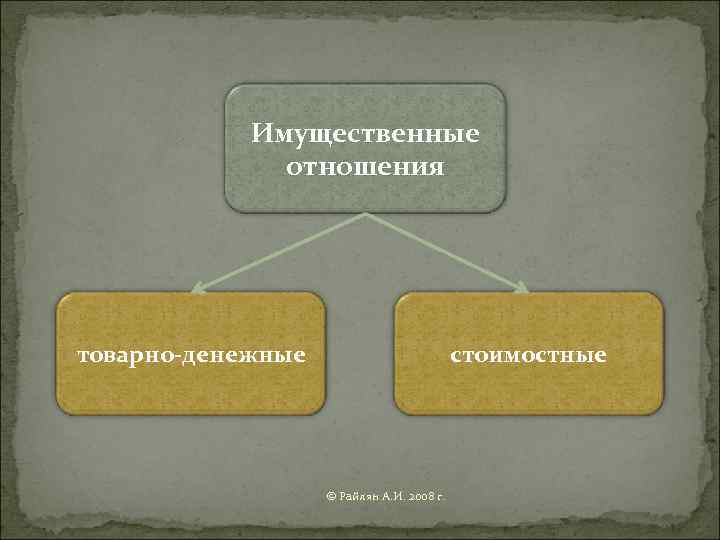 Имущественные отношения

товарно-денежные

стоимостные

© Райлян А.И. 2008 г.